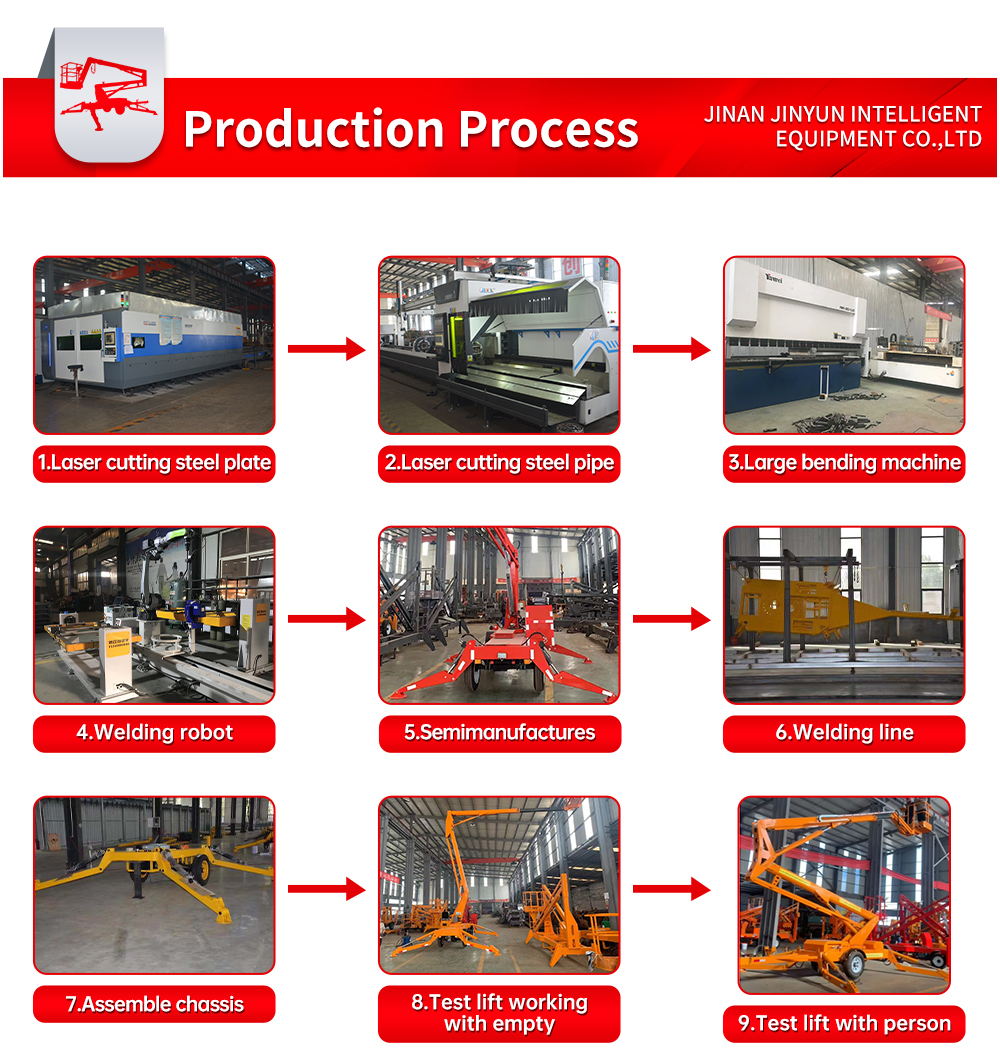 Production Process

JINAN JINYUN INTELLIGENT EQUIPMENT CO.,LTD

1.Laser cutting steel plate

2.Laser cutting steel pipe

3.Large bending machine

4.Welding robot

5.Semimanufactures

6.Welding line

7.Assemble chassis

8.Test lift working with empty

9.Test lift with person